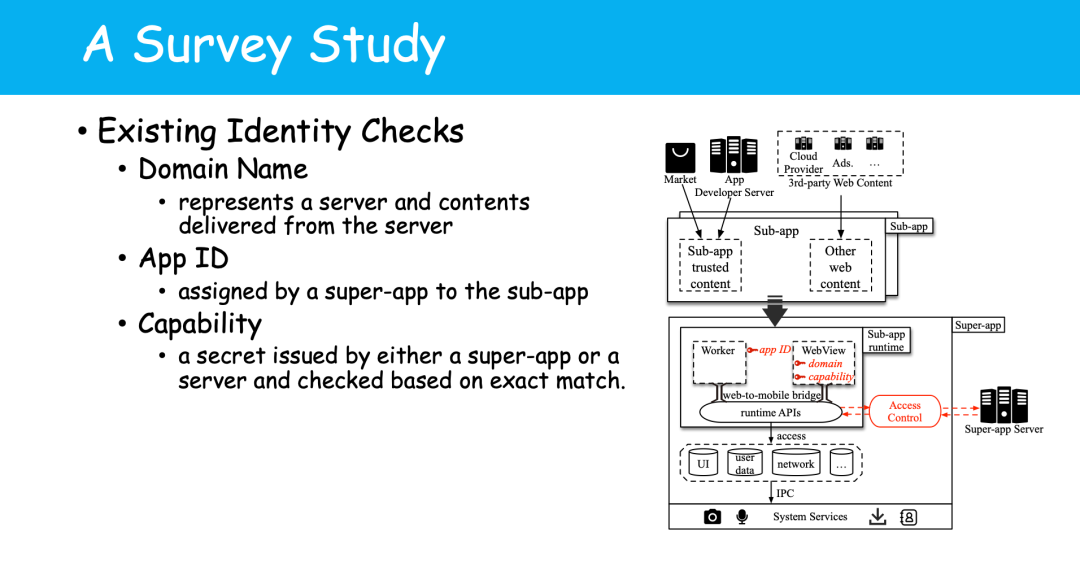 A Survey Study

• Existing Identity Checks
• Domain Name
• represents a server and contents delivered from the server
• App ID
• assigned by a super-app to the sub-app
• Capability
• a secret issued by either a super-app or a server and checked based on exact match.

Market
App
Developer Server
Cloud Provider
Ads.
…
3rd-party Web Content
Sub-app
Sub-app
Sub-app trusted content
Other web content
Super-app
Sub-app runtime
Worker
app ID
WebView
domain
capability
web-to-mobile bridge
runtime APIs
Access Control
Super-app Server
access
UI
user data
network
…
IPC
System Services